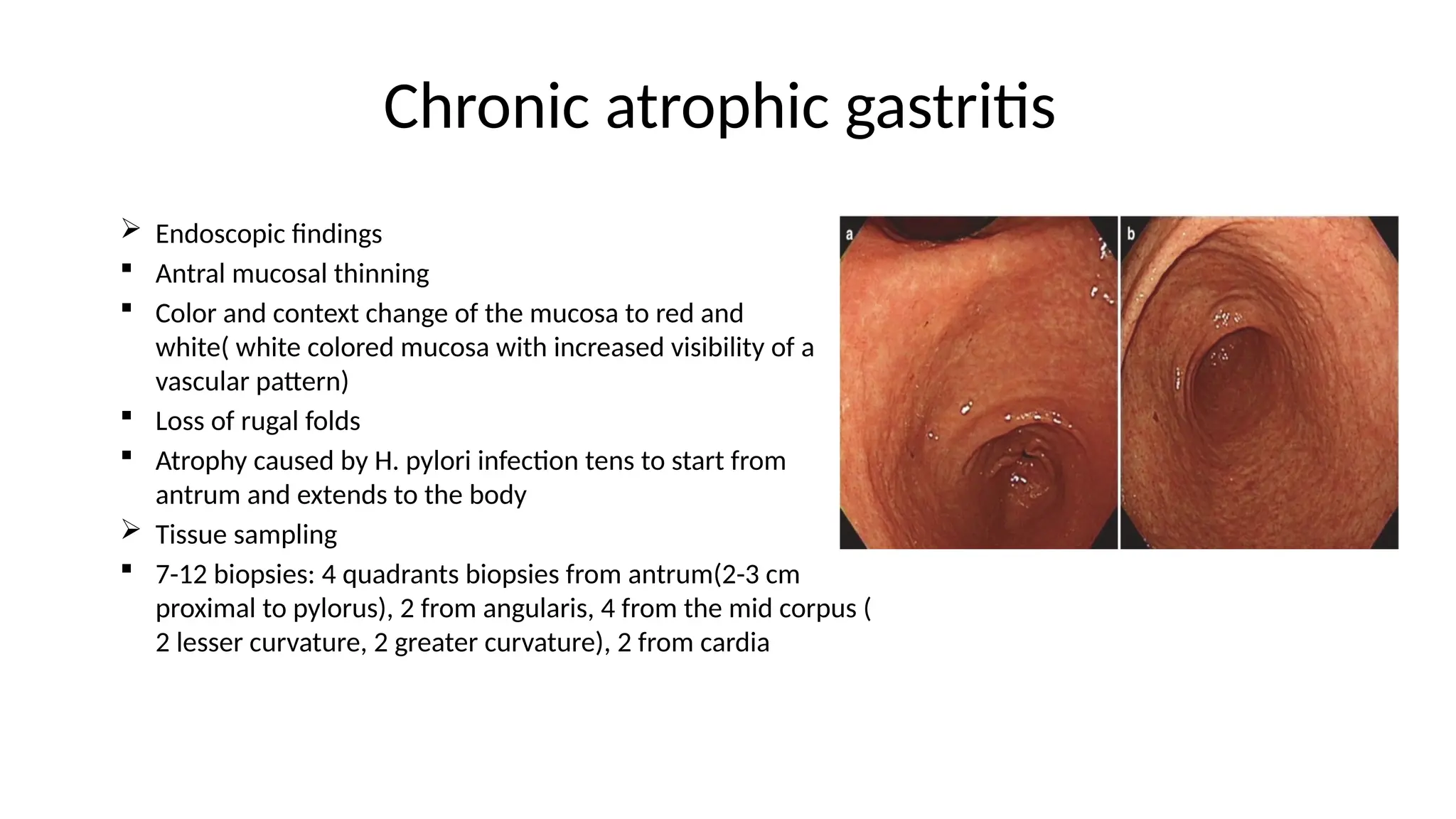 Chronic atrophic gastritis

➢ Endoscopic findings
▪ Antral mucosal thinning
▪ Color and context change of the mucosa to red and white( white colored mucosa with increased visibility of a vascular pattern)
▪ Loss of rugal folds
▪ Atrophy caused by H. pylori infection tens to start from antrum and extends to the body
➢ Tissue sampling
▪ 7-12 biopsies: 4 quadrants biopsies from antrum(2-3 cm proximal to pylorus), 2 from angularis, 4 from the mid corpus ( 2 lesser curvature, 2 greater curvature), 2 from cardia

a

b